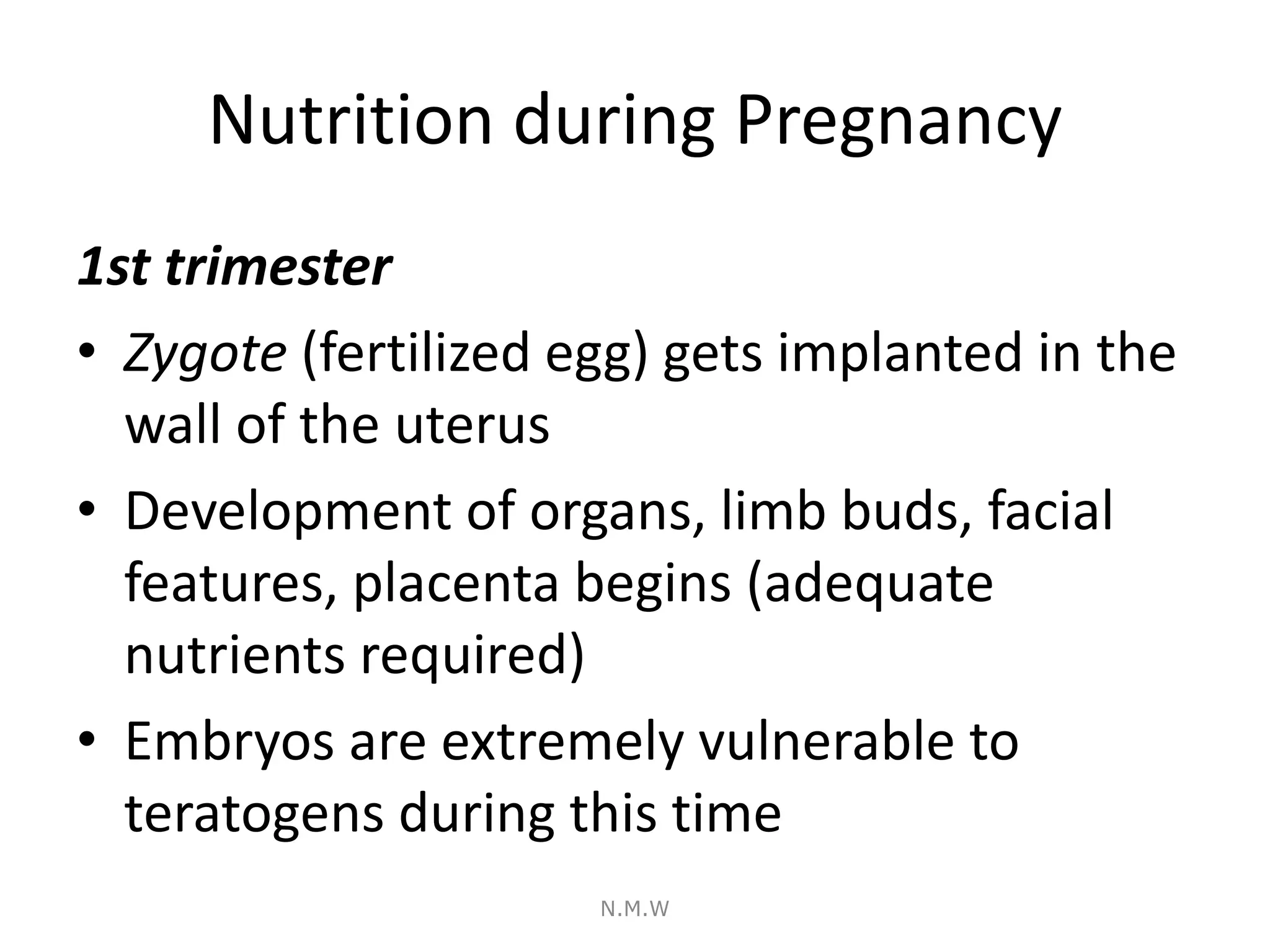 Nutrition during Pregnancy

1st trimester

• Zygote (fertilized egg) gets implanted in the wall of the uterus

• Development of organs, limb buds, facial features, placenta begins (adequate nutrients required)

• Embryos are extremely vulnerable to teratogens during this time

N.M.W